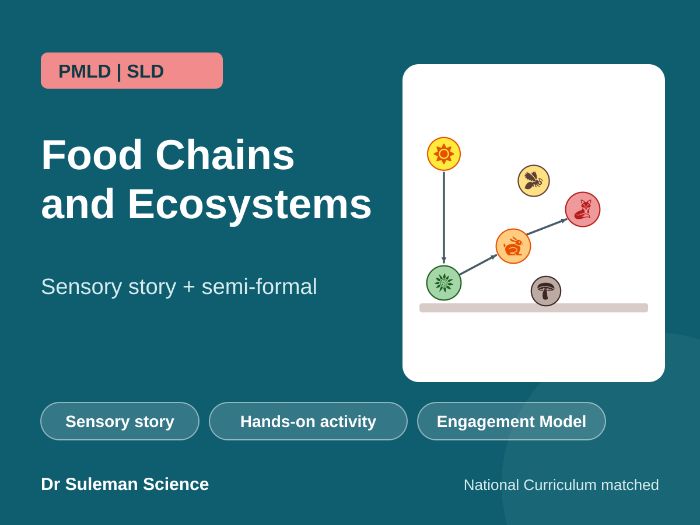 PMLD | SLD

Food Chains and Ecosystems

Sensory story + semi-formal

Sensory story

Hands-on activity

Engagement Model

Dr Suleman Science

National Curriculum matched